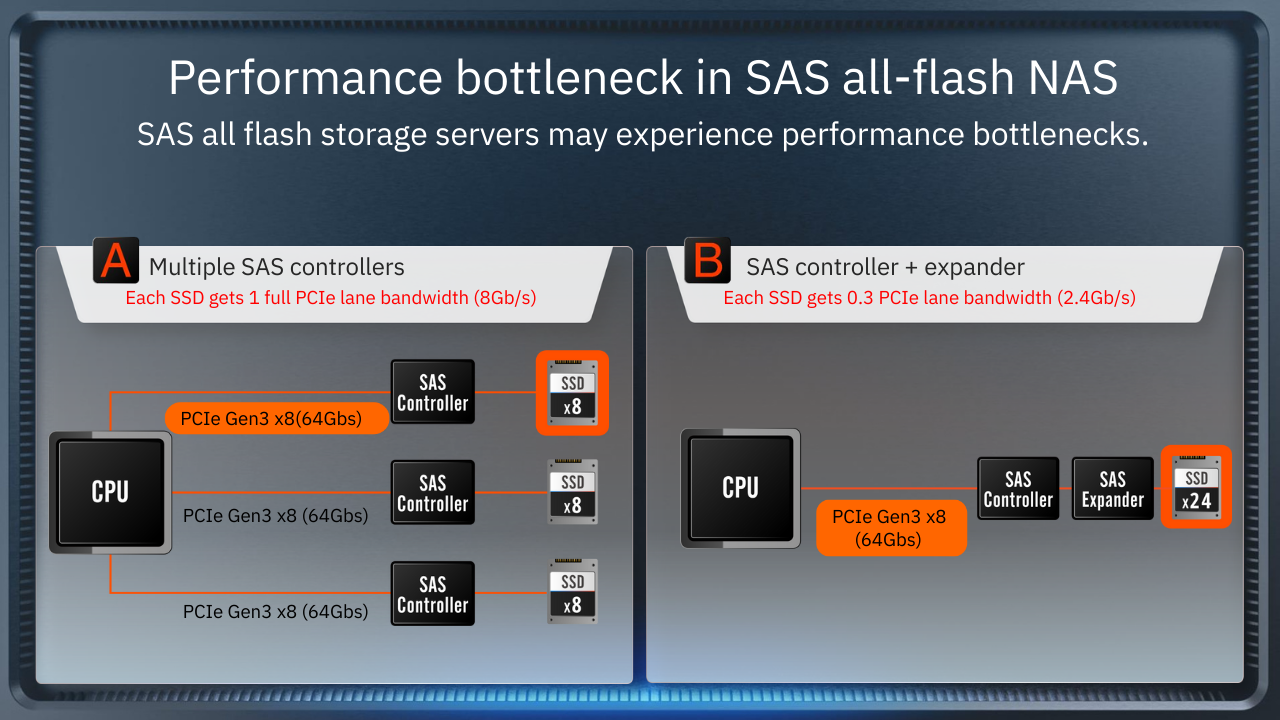 Performance bottleneck in SAS all-flash NAS

SAS all flash storage servers may experience performance bottlenecks.

A Multiple SAS controllers

Each SSD gets 1 full PCIe lane bandwidth (8Gb/s)

CPU

PCIe Gen3 x8(64Gbs)

SAS Controller

SSD x8

PCIe Gen3 x8 (64Gbs)

SAS Controller

SSD x8

PCIe Gen3 x8 (64Gbs)

SAS Controller

SSD x8

B SAS controller + expander

Each SSD gets 0.3 PCIe lane bandwidth (2.4Gb/s)

CPU

PCIe Gen3 x8 (64Gbs)

SAS Controller

SAS Expander

SSD x24